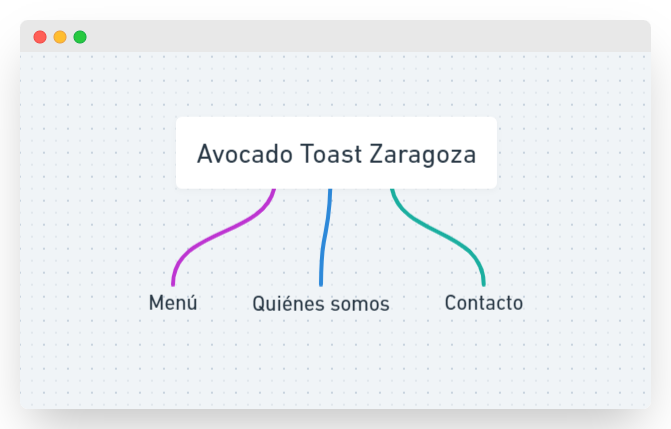 Avocado Toast Zaragoza

Menú

Quiénes somos

Contacto